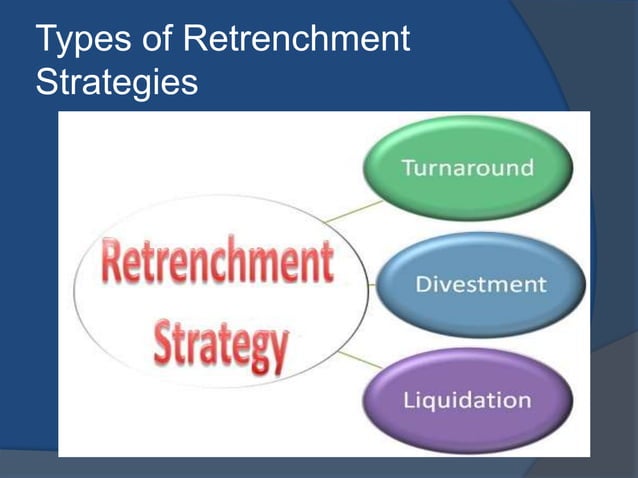 Types of Retrenchment Strategies

Retrenchment Strategy

Turnaround

Divestment

Liquidation